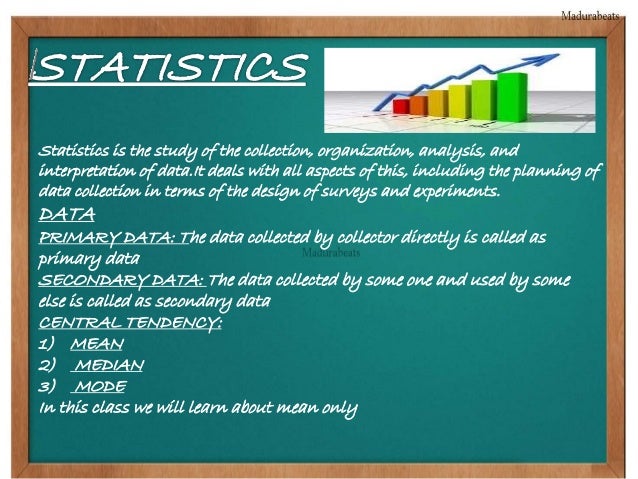 Madurabeats

STATISTICS

Statistics is the study of the collection, organization, analysis, and interpretation of data.It deals with all aspects of this, including the planning of data collection in terms of the design of surveys and experiments.

DATA

PRIMARY DATA: The data collected by collector directly is called as primary data

Madurabeats

SECONDARY DATA: The data collected by some one and used by some else is called as secondary data

CENTRAL TENDENCY:

1) MEAN
2) MEDIAN
3) MODE

In this class we will learn about mean only